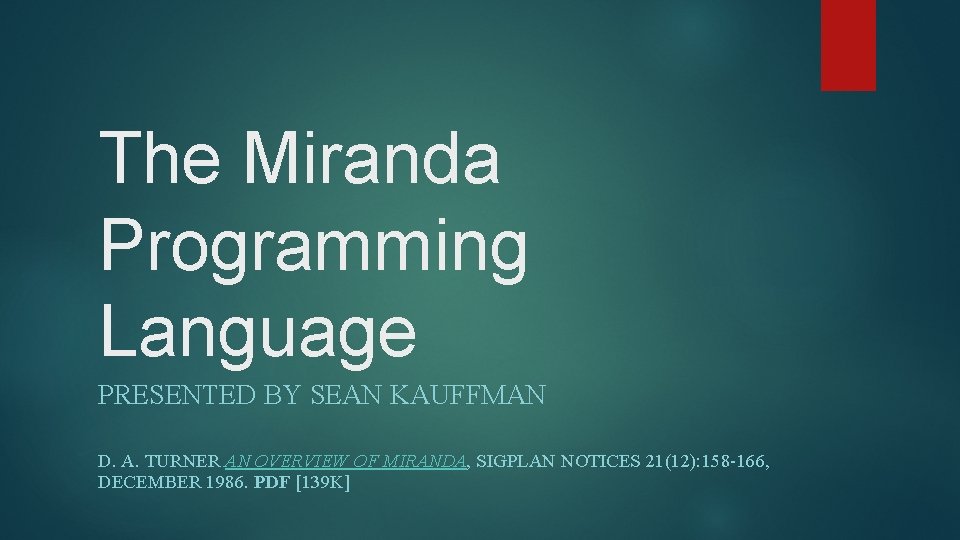 The Miranda Programming Language

PRESENTED BY SEAN KAUFFMAN

D. A. TURNER AN OVERVIEW OF MIRANDA, SIGPLAN NOTICES 21(12):158-166, DECEMBER 1986. PDF [139K]